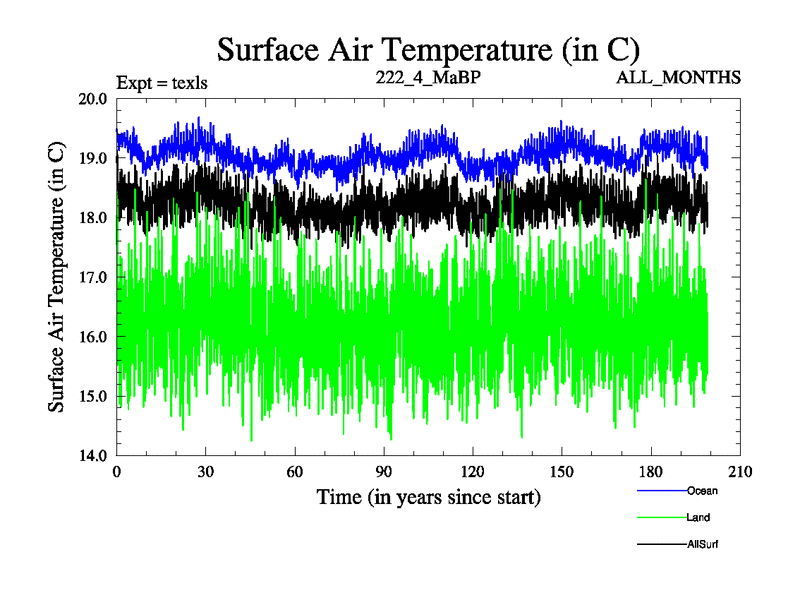 Surface Air Temperature (in C)

Expt = texls

222_4_MaBP

ALL_MONTHS

Surface Air Temperature (in C)

20.0
19.0
18.0
17.0
16.0
15.0
14.0

0
30
60
90
120
150
180
210

Time (in years since start)

Ocean

Land

AllSurf